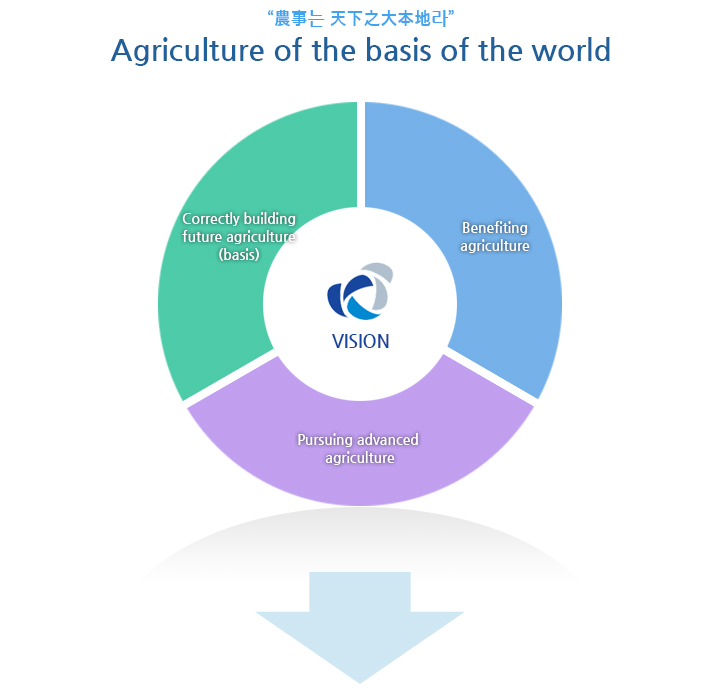 “農事는 天下之大本地라”

Agriculture of the basis of the world

Correctly building future agriculture (basis)

Benefiting agriculture

VISION

Pursuing advanced agriculture